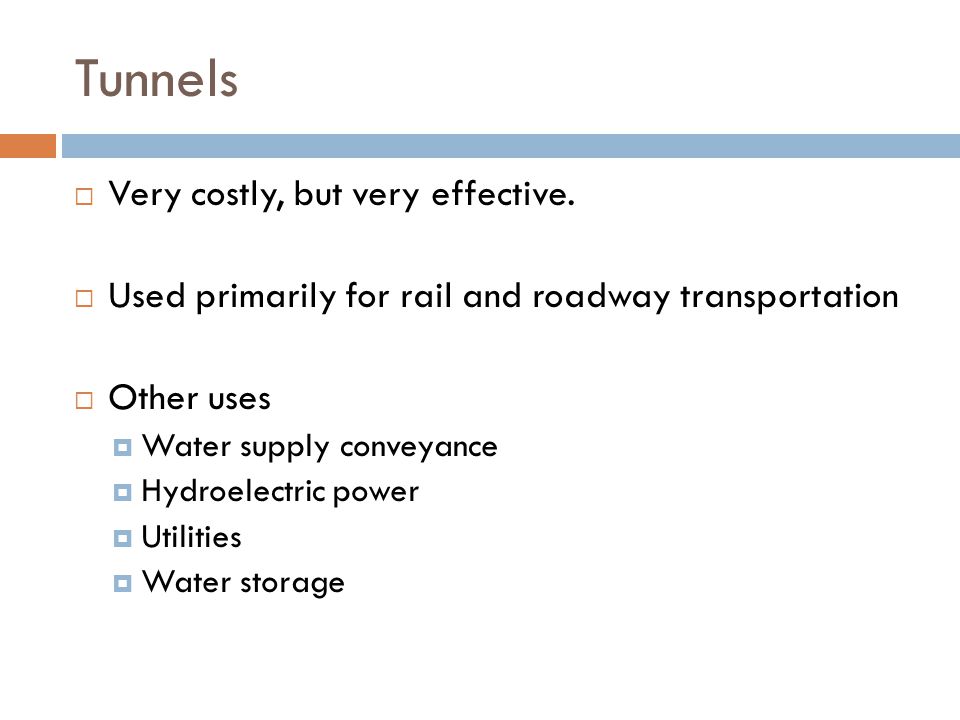 Tunnels

Very costly, but very effective.

Used primarily for rail and roadway transportation

Other uses
Water supply conveyance
Hydroelectric power
Utilities
Water storage